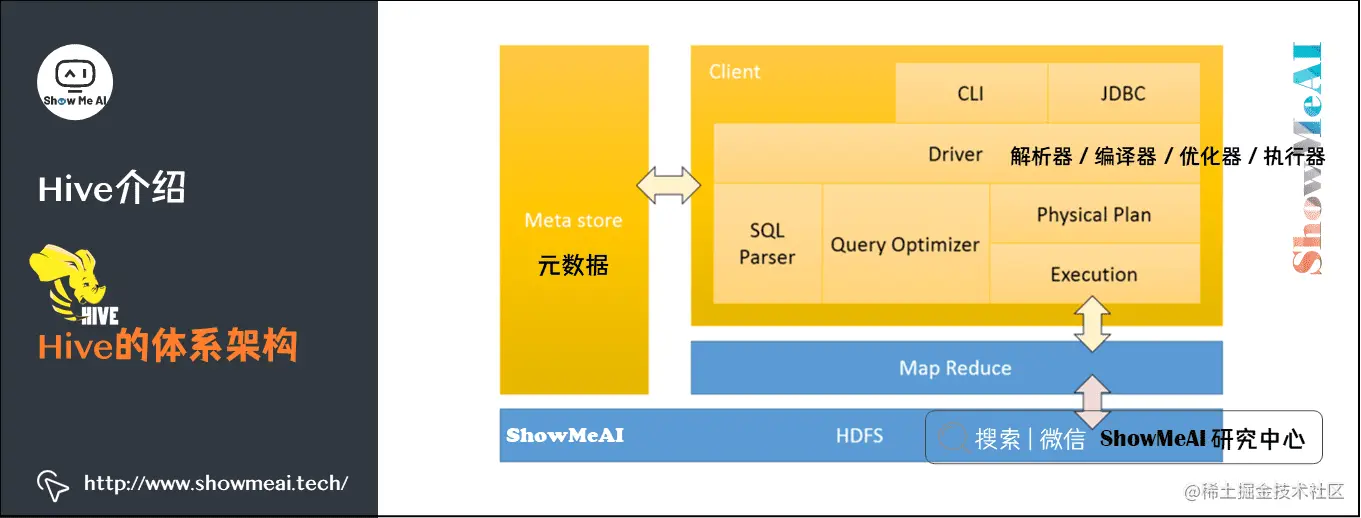 Show Me AI

Hive介绍

HIVE

Hive的体系架构

http://www.showmeai.tech/

Meta store
元数据

Client

CLI

JDBC

Driver

解析器 / 编译器 / 优化器 / 执行器

SQL Parser

Query Optimizer

Physical Plan

Execution

Map Reduce

ShowMeAI

HDFS

搜索 | 微信 ShowMeAI 研究中心

ShowMeAI

@稀土掘金技术社区